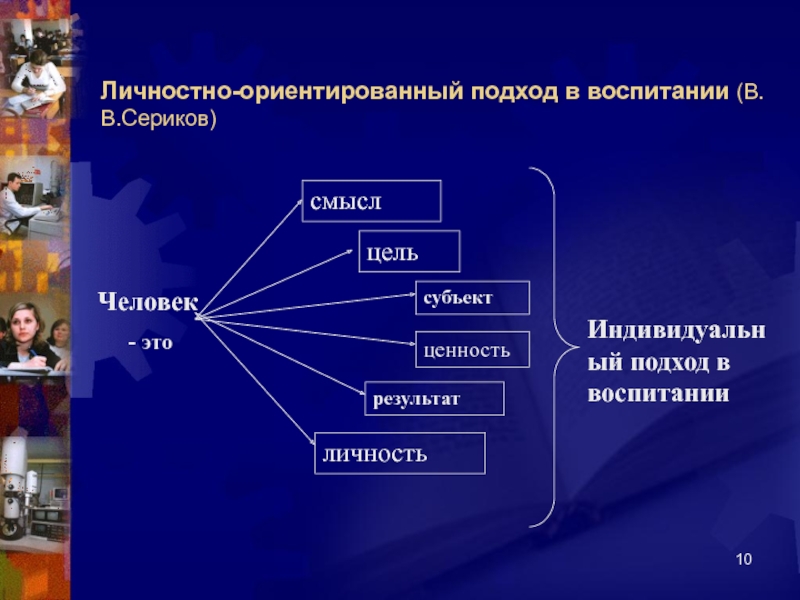 Личностно-ориентированный подход в воспитании (В. В.Сериков)

Человек - это

смысл

цель

субъект

ценность

результат

личность

Индивидуальный подход в воспитании

10